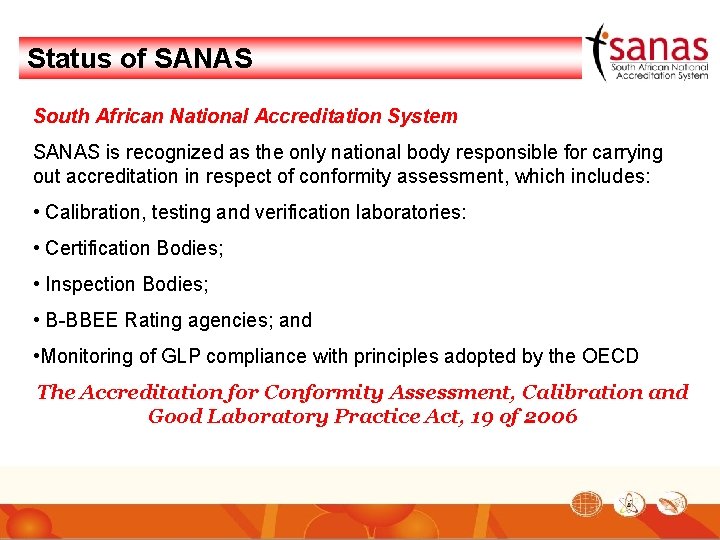 Status of SANAS

sanas
South African National Accreditation System

South African National Accreditation System

SANAS is recognized as the only national body responsible for carrying out accreditation in respect of conformity assessment, which includes:

• Calibration, testing and verification laboratories:

• Certification Bodies;

• Inspection Bodies;

• B-BBEE Rating agencies; and

•Monitoring of GLP compliance with principles adopted by the OECD

The Accreditation for Conformity Assessment, Calibration and Good Laboratory Practice Act, 19 of 2006